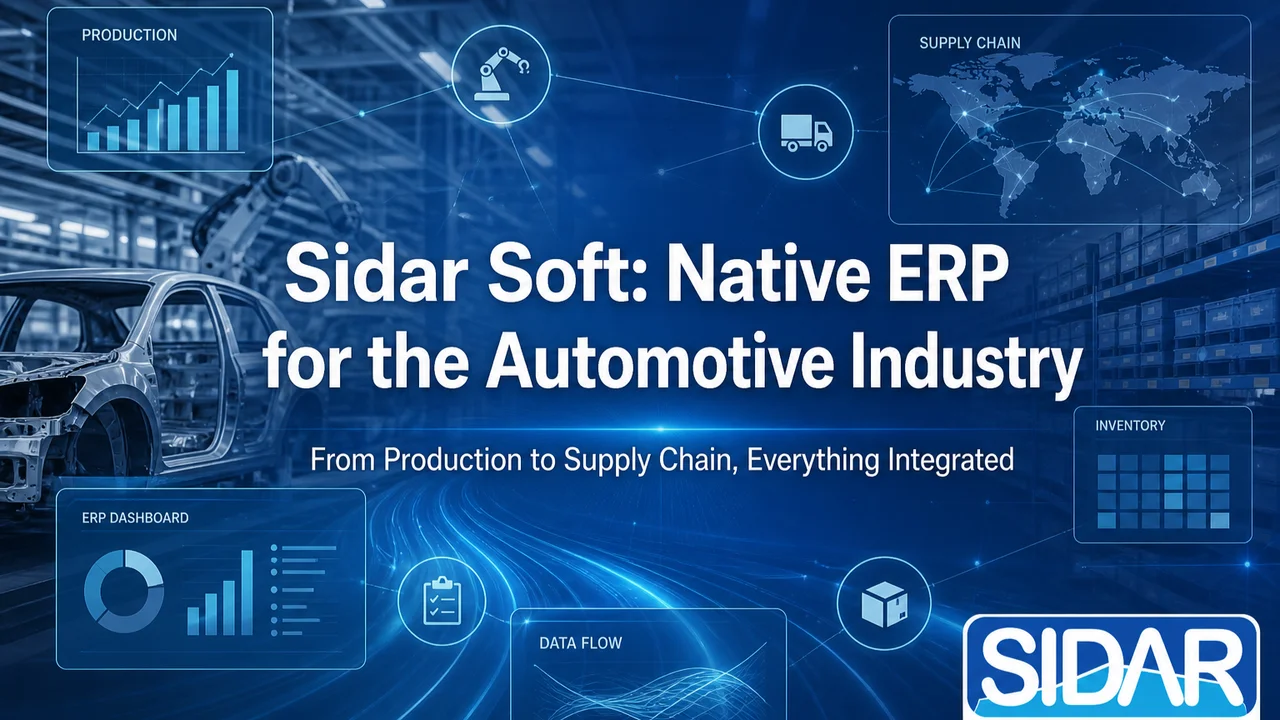 PRODUCTION

SUPPLY CHAIN

Sidar Soft: Native ERP for the Automotive Industry

From Production to Supply Chain, Everything Integrated

INVENTORY

ERP DASHBOARD

DATA FLOW

SIDAR